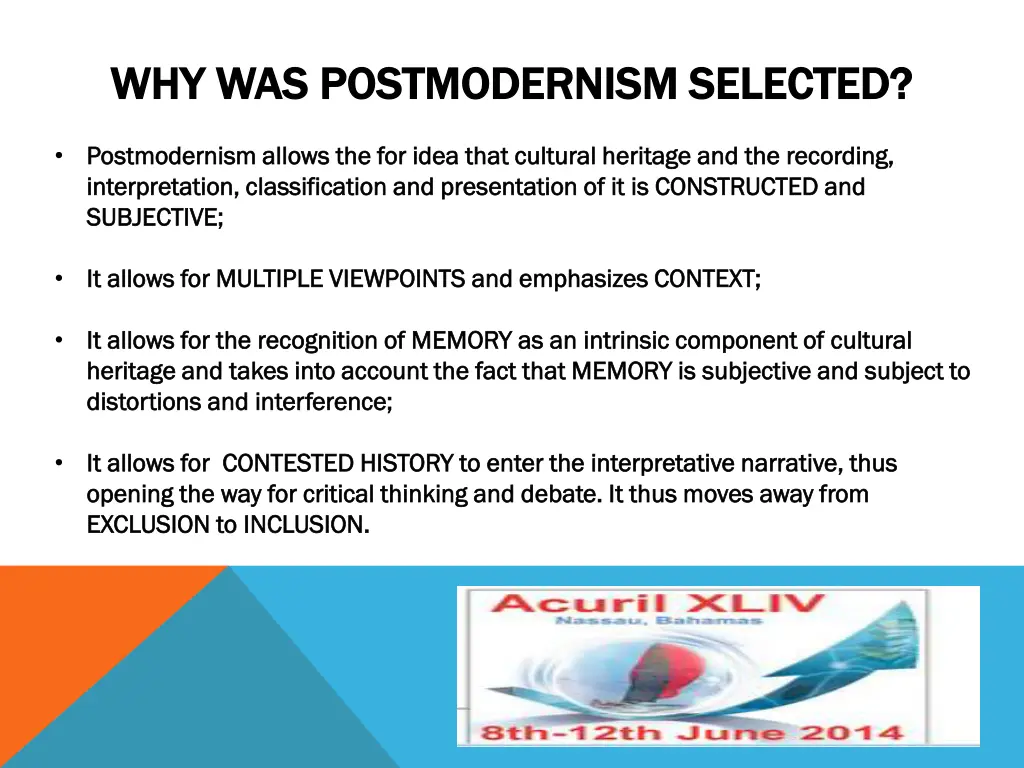 WHY WAS POSTMODERNISM SELECTED?

• Postmodernism allows the for idea that cultural heritage and the recording, interpretation, classification and presentation of it is CONSTRUCTED and SUBJECTIVE;

• It allows for MULTIPLE VIEWPOINTS and emphasizes CONTEXT;

• It allows for the recognition of MEMORY as an intrinsic component of cultural heritage and takes into account the fact that MEMORY is subjective and subject to distortions and interference;

• It allows for CONTESTED HISTORY to enter the interpretative narrative, thus opening the way for critical thinking and debate. It thus moves away from EXCLUSION to INCLUSION.

Acuril XLIV
Nassau, Bahamas
8th-12th June 2014